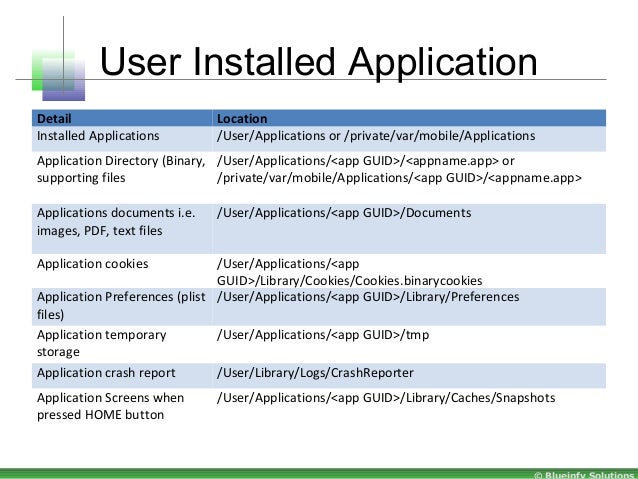 User Installed Application

| Detail | Location |
|---|---|
| Installed Applications | /User/Applications or /private/var/mobile/Applications |
| Application Directory (Binary, supporting files | /User/Applications/<app GUID>/<appname.app> or /private/var/mobile/Applications/<app GUID>/<appname.app> |
| Applications documents i.e. images, PDF, text files | /User/Applications/<app GUID>/Documents |
| Application cookies | /User/Applications/<app GUID>/Library/Cookies/Cookies.binarycookies |
| Application Preferences (plist files) | /User/Applications/<app GUID>/Library/Preferences |
| Application temporary storage | /User/Applications/<app GUID>/tmp |
| Application crash report | /User/Library/Logs/CrashReporter |
| Application Screens when pressed HOME button | /User/Applications/<app GUID>/Library/Caches/Snapshots |

© Blueinfy Solutions